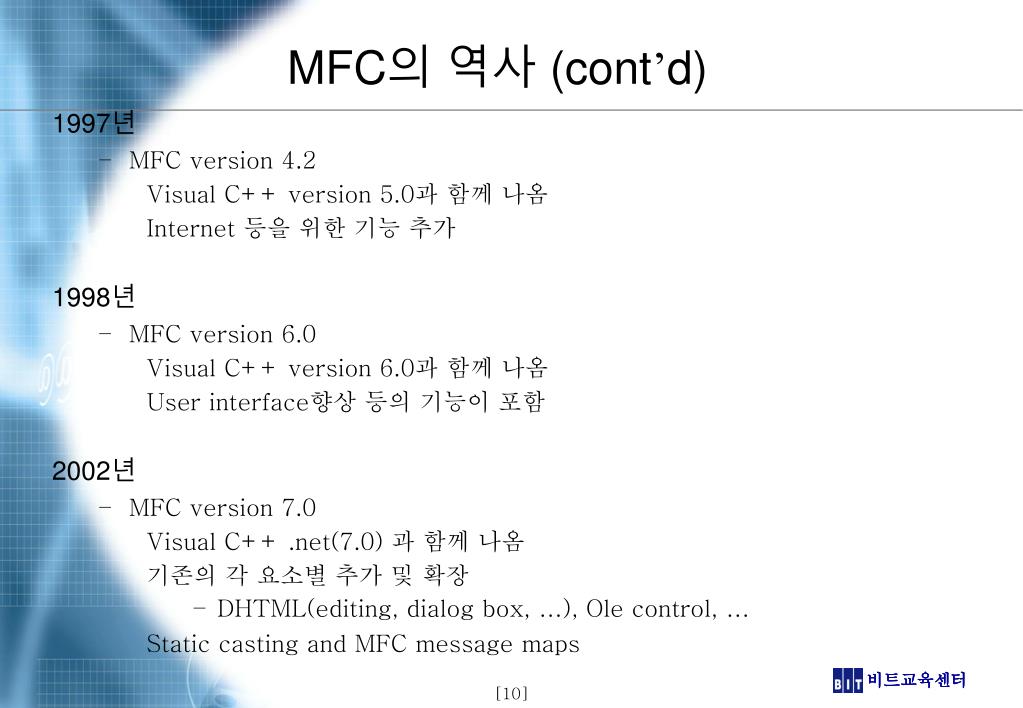 MFC의 역사 (cont'd)

1997년

– MFC version 4.2

Visual C++ version 5.0과 함께 나옴

Internet 등을 위한 기능 추가

1998년

– MFC version 6.0

Visual C++ version 6.0과 함께 나옴

User interface향상 등의 기능이 포함

2002년

– MFC version 7.0

Visual C++ .net(7.0) 과 함께 나옴

기존의 각 요소별 추가 및 확장

– DHTML(editing, dialog box, ...), Ole control, ...

Static casting and MFC message maps

[10]

BIT 비트교육센터